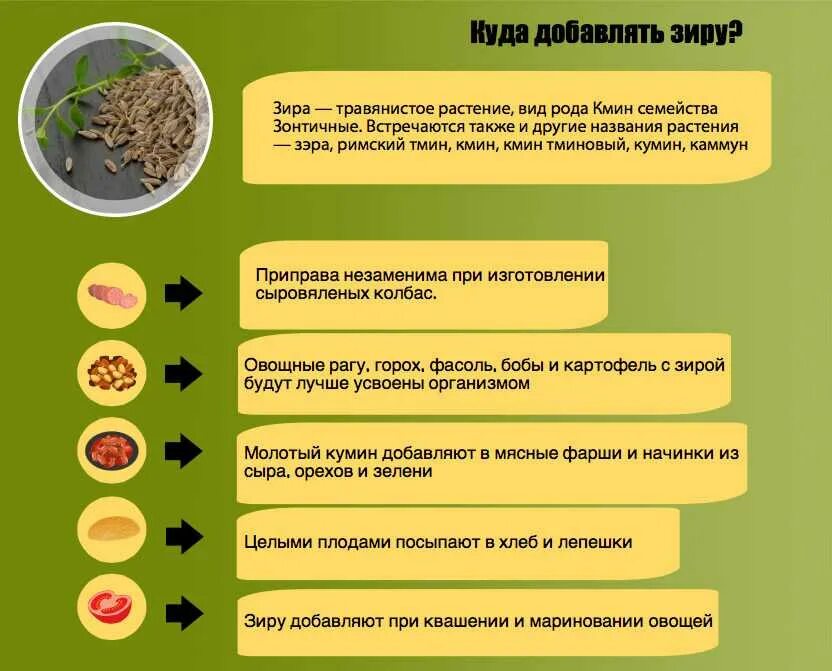 Куда добавлять зиру?

Зира — травянистое растение, вид рода Кмин семейства Зонтичные. Встречаются также и другие названия растения — зэра, римский тмин, кмин, кмин тминовый, кумин, каммун

Приправа незаменима при изготовлении сыровяленых колбас.

Овощные рагу, горох, фасоль, бобы и картофель с зирой будут лучше усвоены организмом

Молотый кумин добавляют в мясные фарши и начинки из сыра, орехов и зелени

Целыми плодами посыпают в хлеб и лепешки

Зиру добавляют при квашении и мариновании овощей